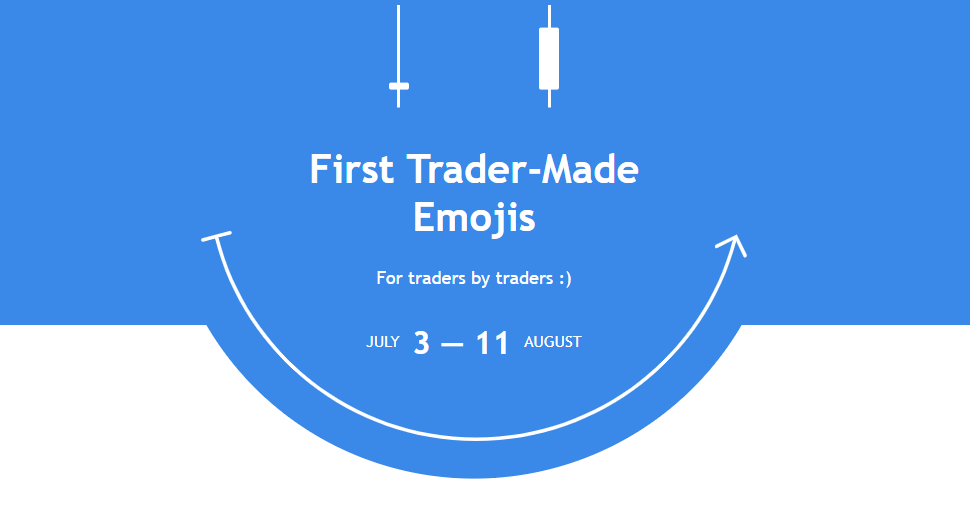 First Trader-Made Emojis

For traders by traders :)

JULY 3 — 11 AUGUST